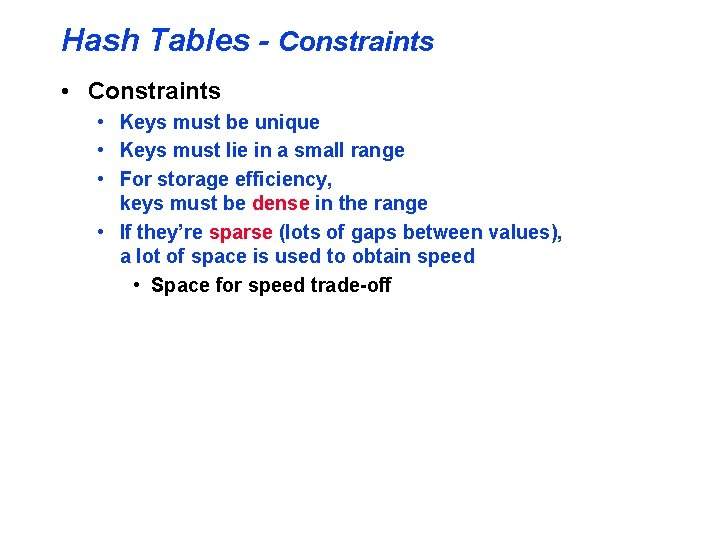 Hash Tables - Constraints

• Constraints
• Keys must be unique
• Keys must lie in a small range
• For storage efficiency, keys must be dense in the range
• If they're sparse (lots of gaps between values), a lot of space is used to obtain speed
• Space for speed trade-off